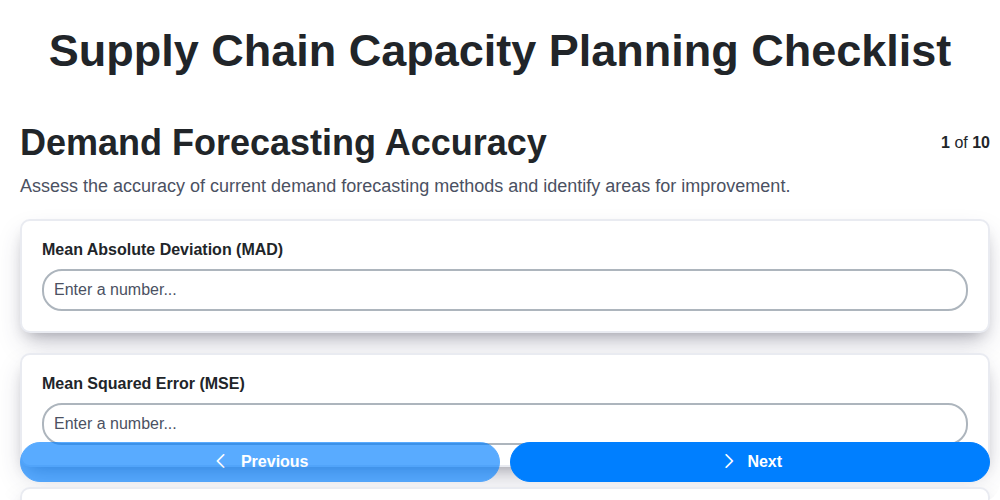 Supply Chain Capacity Planning Checklist

Demand Forecasting Accuracy

1 of 10

Assess the accuracy of current demand forecasting methods and identify areas for improvement.

Mean Absolute Deviation (MAD)

Enter a number...

Mean Squared Error (MSE)

Enter a number...

Previous

Next